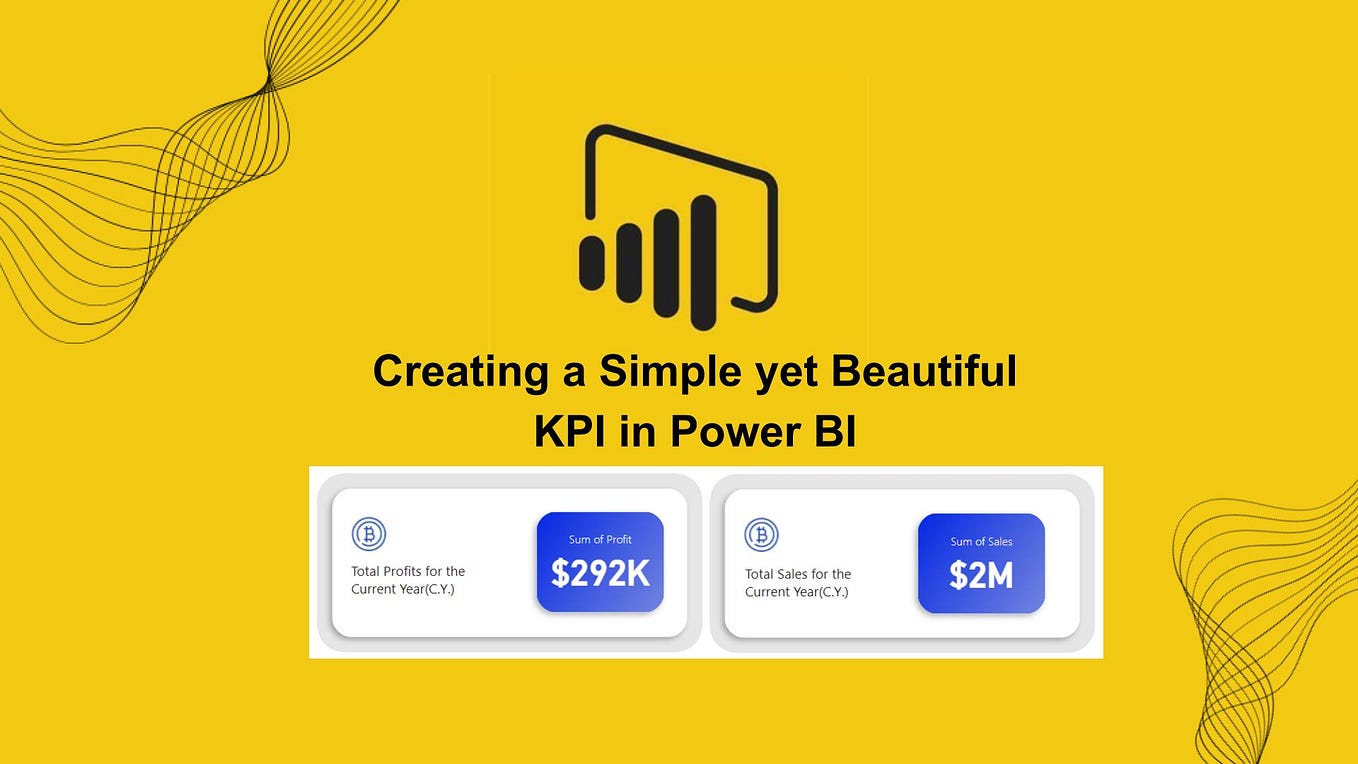 Creating a Simple yet Beautiful KPI in Power BI

Total Profits for the Current Year(C.Y.)

Sum of Profit
$292K

Total Sales for the Current Year(C.Y.)

Sum of Sales
$2M